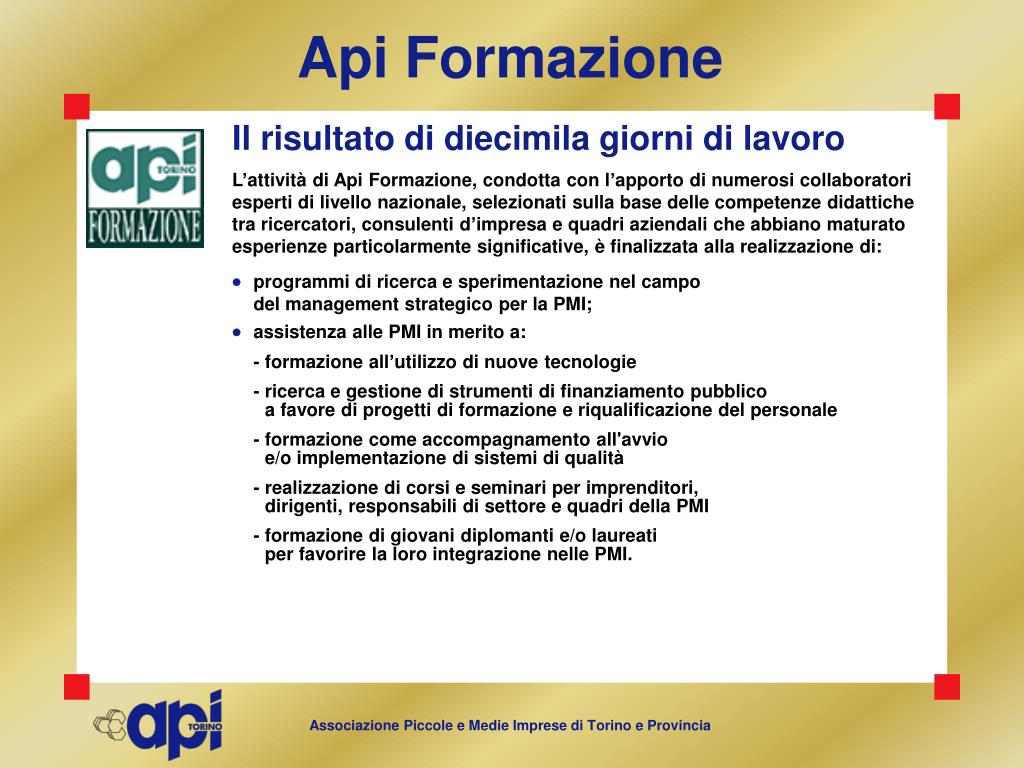 Api Formazione

api TORINO FORMAZIONE

Il risultato di diecimila giorni di lavoro

L’attività di Api Formazione, condotta con l’apporto di numerosi collaboratori esperti di livello nazionale, selezionati sulla base delle competenze didattiche tra ricercatori, consulenti d’impresa e quadri aziendali che abbiano maturato esperienze particolarmente significative, è finalizzata alla realizzazione di:

• programmi di ricerca e sperimentazione nel campo del management strategico per la PMI;

• assistenza alle PMI in merito a:

- formazione all’utilizzo di nuove tecnologie

- ricerca e gestione di strumenti di finanziamento pubblico a favore di progetti di formazione e riqualificazione del personale

- formazione come accompagnamento all'avvio e/o implementazione di sistemi di qualità

- realizzazione di corsi e seminari per imprenditori, dirigenti, responsabili di settore e quadri della PMI

- formazione di giovani diplomanti e/o laureati per favorire la loro integrazione nelle PMI.

api TORINO

Associazione Piccole e Medie Imprese di Torino e Provincia